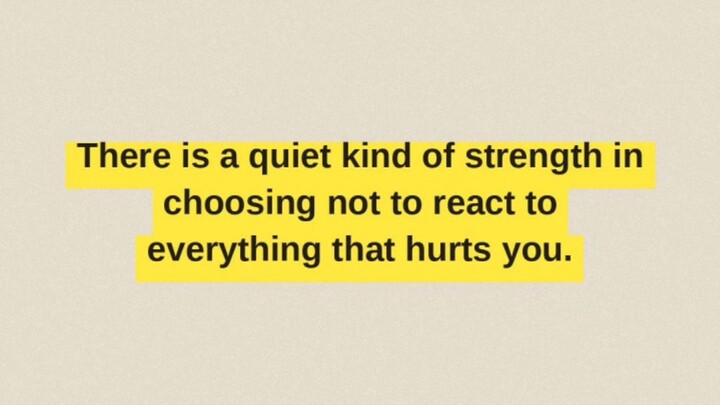 There is a quiet kind of strength in choosing not to react to everything that hurts you.